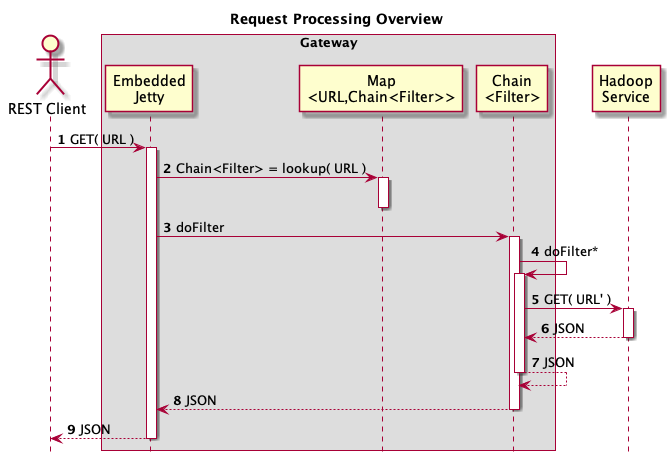 Request Processing Overview

Gateway

REST Client

Embedded Jetty

Map <URL,Chain<Filter>>

Chain <Filter>

Hadoop Service

1 GET( URL )

2 Chain<Filter> = lookup( URL )

3 doFilter

4 doFilter*

5 GET( URL' )

6 JSON

7 JSON

8 JSON

9 JSON